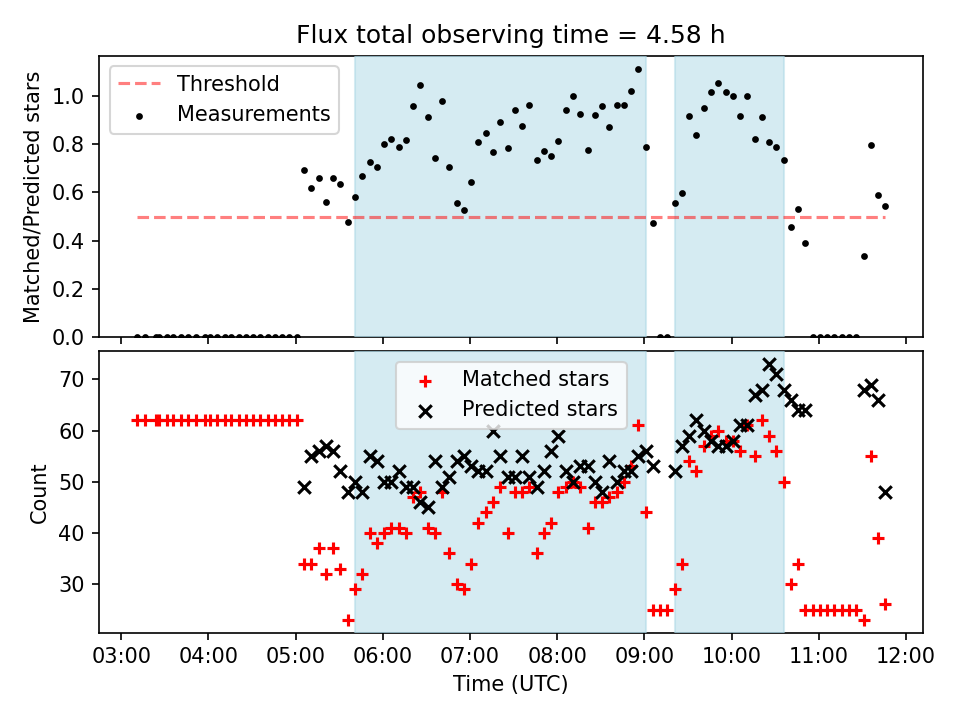 Flux total observing time = 4.58 h

Threshold
Measurements

Matched/Predicted stars

1.0
0.8
0.6
0.4
0.2
0.0

Matched stars
Predicted stars

Count

70
60
50
40
30

03:00 04:00 05:00 06:00 07:00 08:00 09:00 10:00 11:00 12:00

Time (UTC)